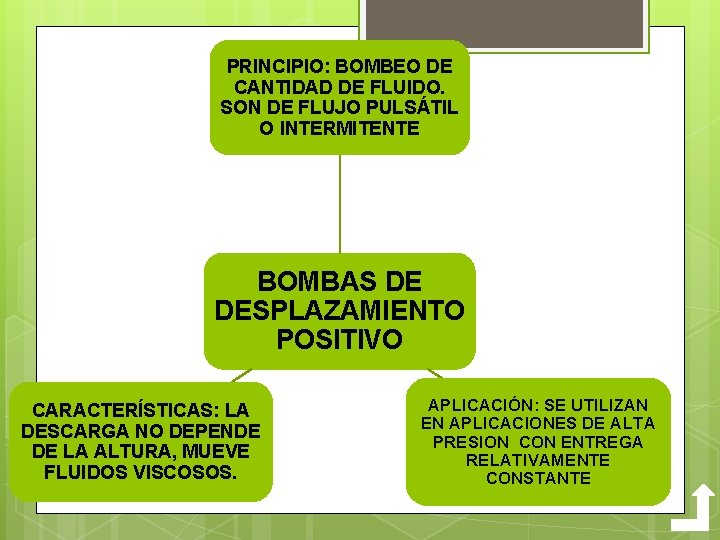 PRINCIPIO: BOMBEO DE CANTIDAD DE FLUIDO. SON DE FLUJO PULSÁTIL O INTERMITENTE

BOMBAS DE DESPLAZAMIENTO POSITIVO

CARACTERÍSTICAS: LA DESCARGA NO DEPENDE DE LA ALTURA, MUEVE FLUIDOS VISCOSOS.

APLICACIÓN: SE UTILIZAN EN APLICACIONES DE ALTA PRESION CON ENTREGA RELATIVAMENTE CONSTANTE